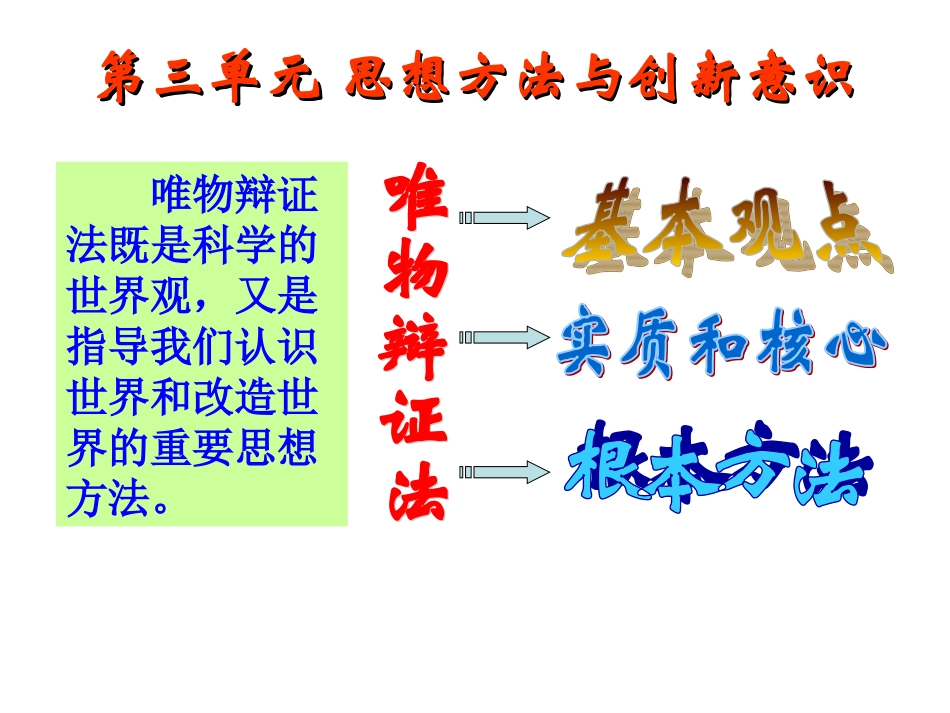 第三单元 思想方法与创新意识

唯物辩证法既是科学的世界观，又是指导我们认识世界和改造世界的重要思想方法。

唯物辩证法

基本观点

实质和核心

根本方法